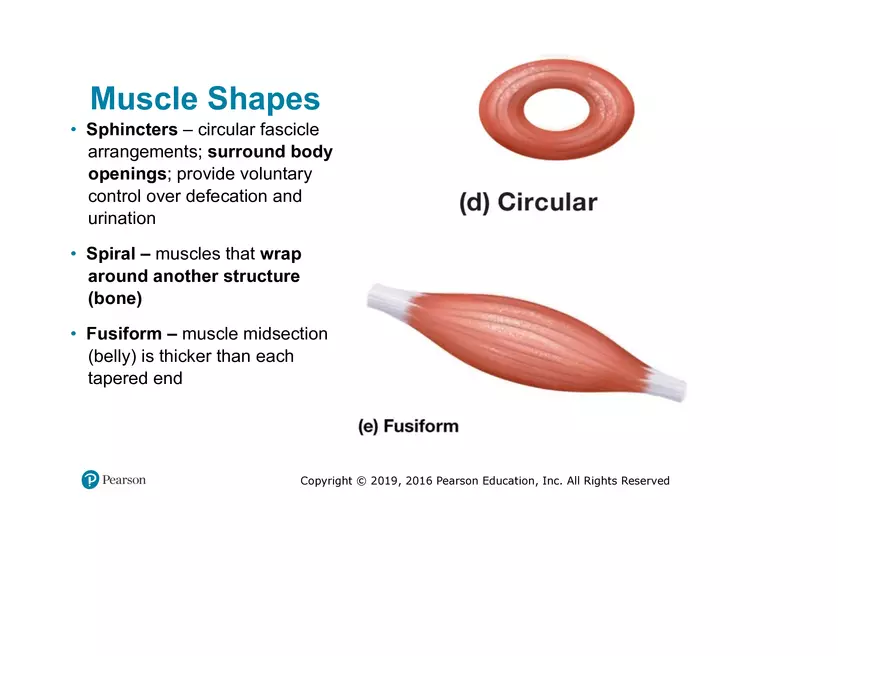 Muscle Shapes

• Sphincters – circular fascicle arrangements; surround body openings; provide voluntary control over defecation and urination

• Spiral – muscles that wrap around another structure (bone)

• Fusiform – muscle midsection (belly) is thicker than each tapered end

(d) Circular

(e) Fusiform

Pearson

Copyright © 2019, 2016 Pearson Education, Inc. All Rights Reserved